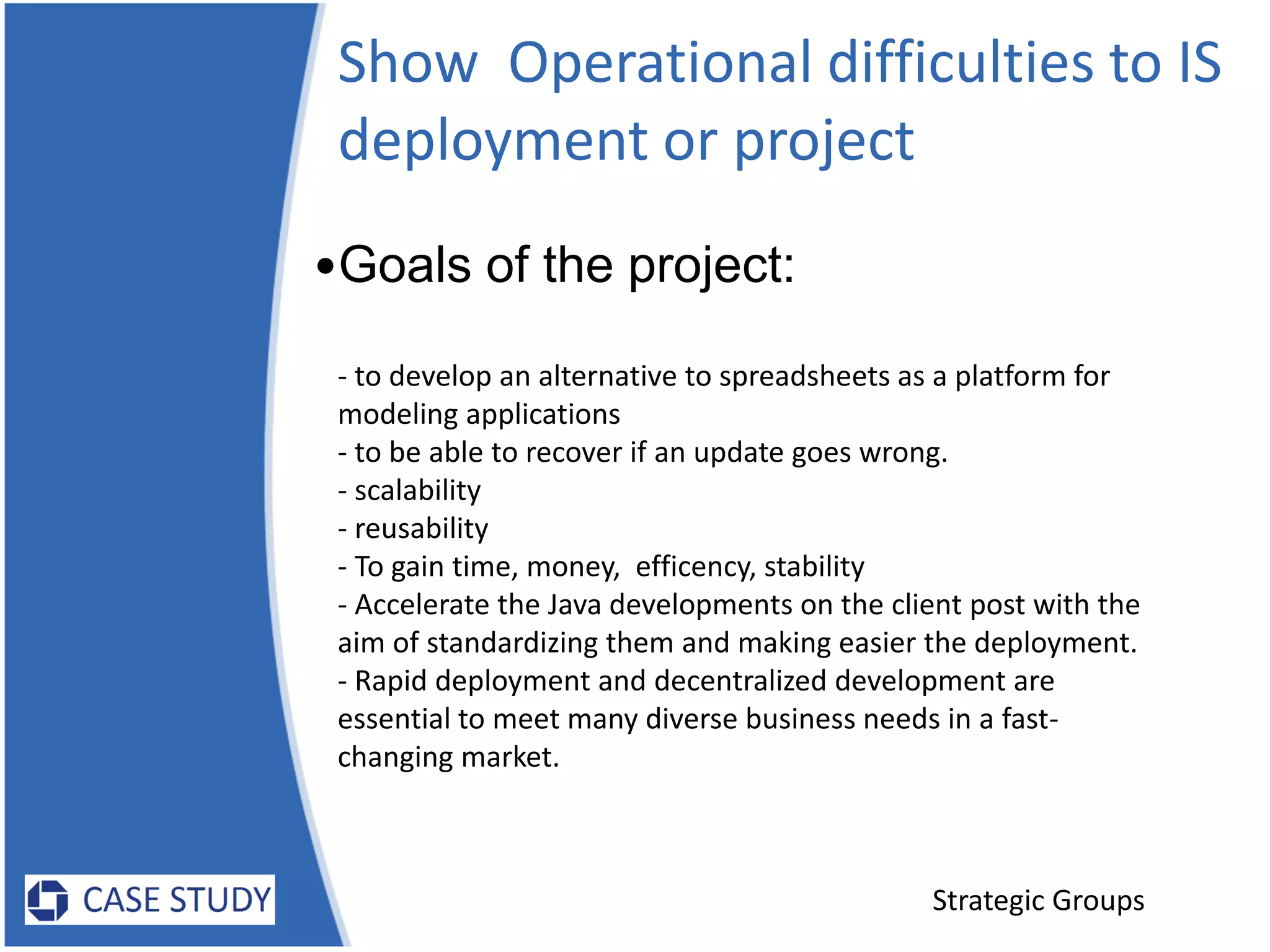 Show Operational difficulties to IS deployment or project

•Goals of the project:

- to develop an alternative to spreadsheets as a platform for modeling applications
- to be able to recover if an update goes wrong.
- scalability
- reusability
- To gain time, money, efficency, stability
- Accelerate the Java developments on the client post with the aim of standardizing them and making easier the deployment.
- Rapid deployment and decentralized development are essential to meet many diverse business needs in a fast-changing market.

CASE STUDY

Strategic Groups